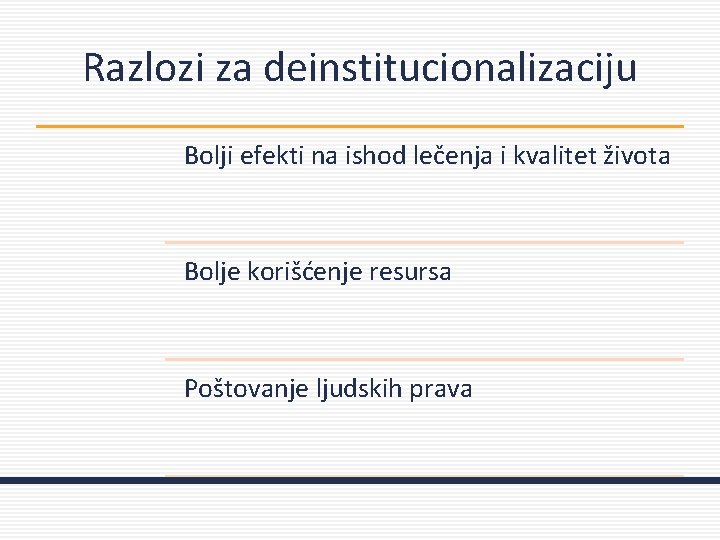 Razlozi za deinstitucionalizaciju

Bolji efekti na ishod lečenja i kvalitet života

Bolje korišćenje resursa

Poštovanje ljudskih prava